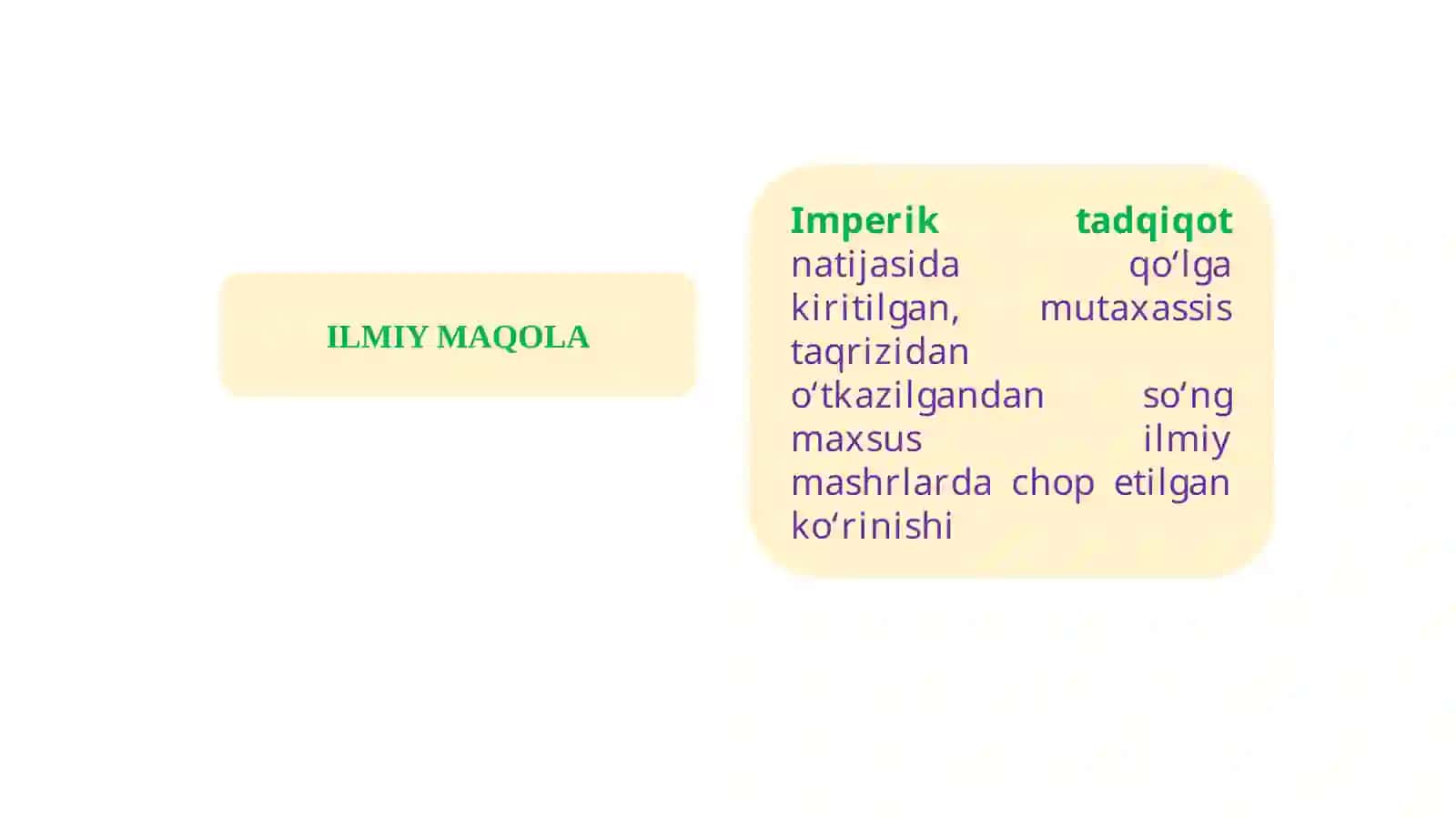 ILMIY MAQOLA

Imperik tadqiqot natijasida qo‘lga kiritilgan, mutaxassis taqrizidan o‘tkazilgandan so‘ng maxsus ilmiy mashrlarda chop etilgan ko‘rinishi